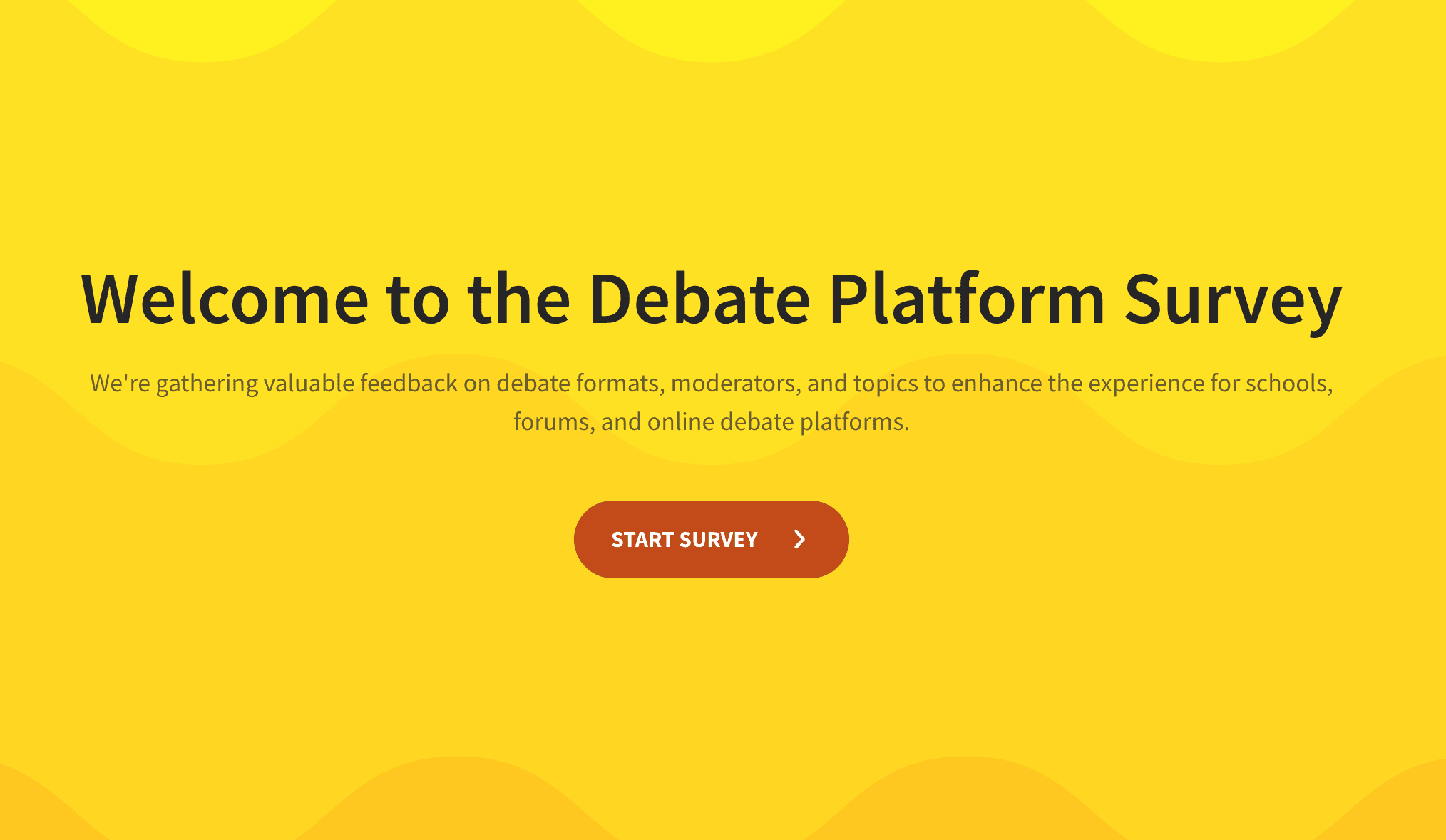 Welcome to the Debate Platform Survey

We're gathering valuable feedback on debate formats, moderators, and topics to enhance the experience for schools, forums, and online debate platforms.

START SURVEY